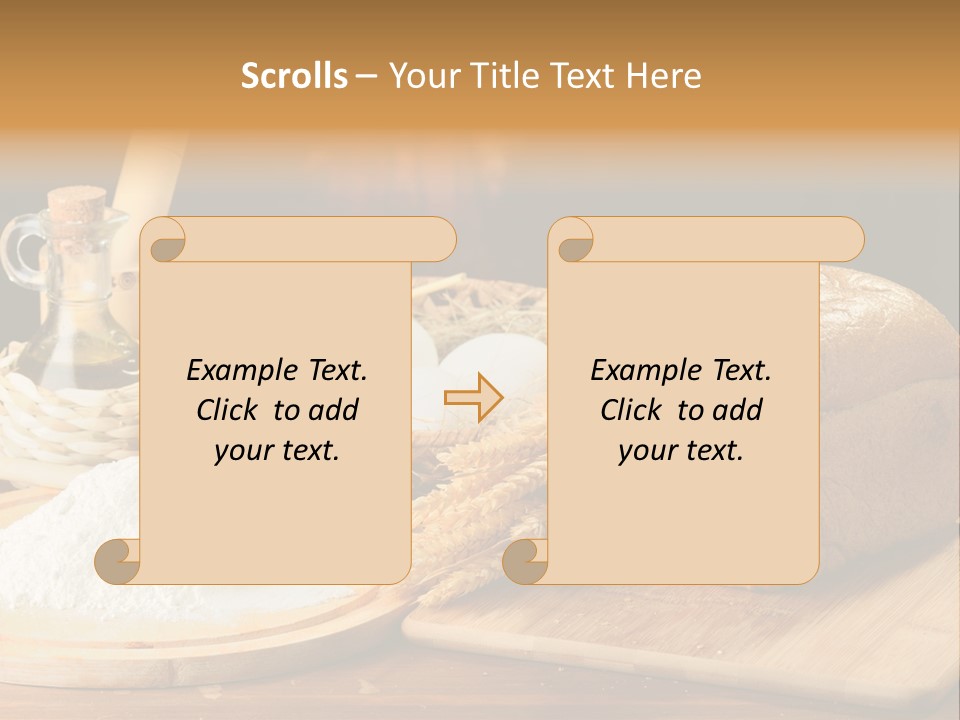 Scrolls – Your Title Text Here

Example Text. Click to add your text.

Example Text. Click to add your text.